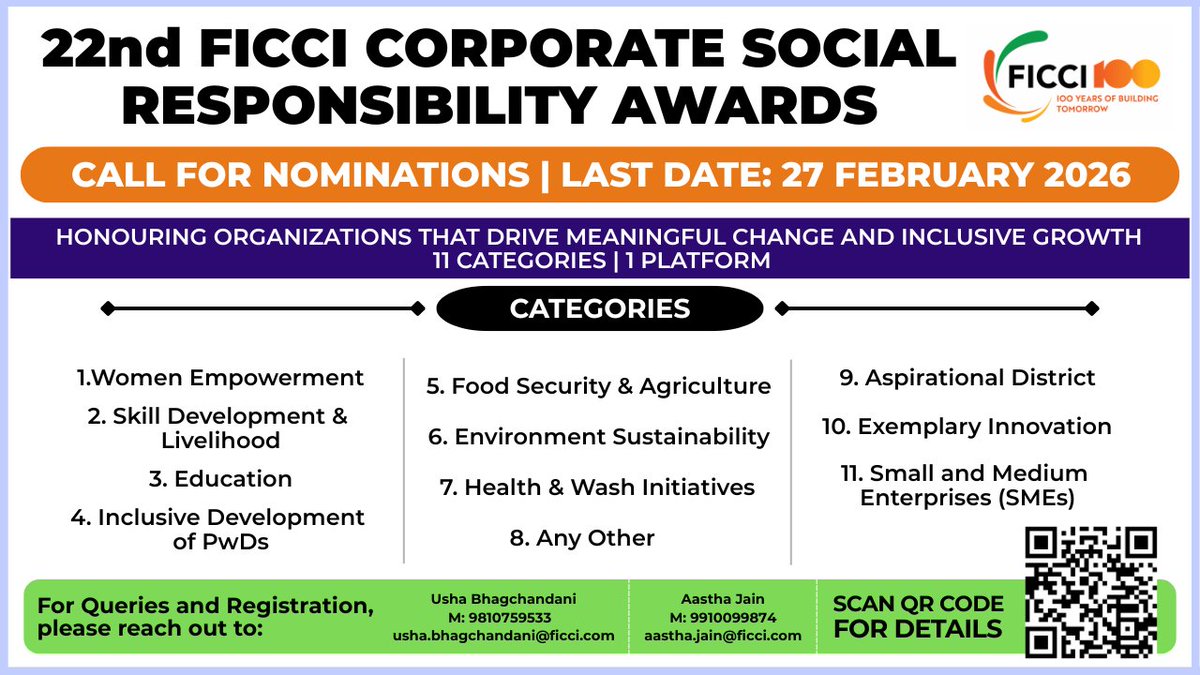 22nd FICCI CORPORATE SOCIAL RESPONSIBILITY AWARDS

FICCI 100
100 YEARS OF BUILDING TOMORROW

CALL FOR NOMINATIONS | LAST DATE: 27 FEBRUARY 2026

HONOURING ORGANIZATIONS THAT DRIVE MEANINGFUL CHANGE AND INCLUSIVE GROWTH
11 CATEGORIES | 1 PLATFORM

CATEGORIES

1.Women Empowerment

2. Skill Development & Livelihood

3. Education

4. Inclusive Development of PwDs

5. Food Security & Agriculture

6. Environment Sustainability

7. Health & Wash Initiatives

8. Any Other

9. Aspirational District

10. Exemplary Innovation

11. Small and Medium Enterprises (SMEs)

For Queries and Registration, please reach out to:

Usha Bhagchandani
M: 9810759533
usha.bhagchandani@ficci.com

Aastha Jain
M: 9910099874
aastha.jain@ficci.com

SCAN QR CODE FOR DETAILS